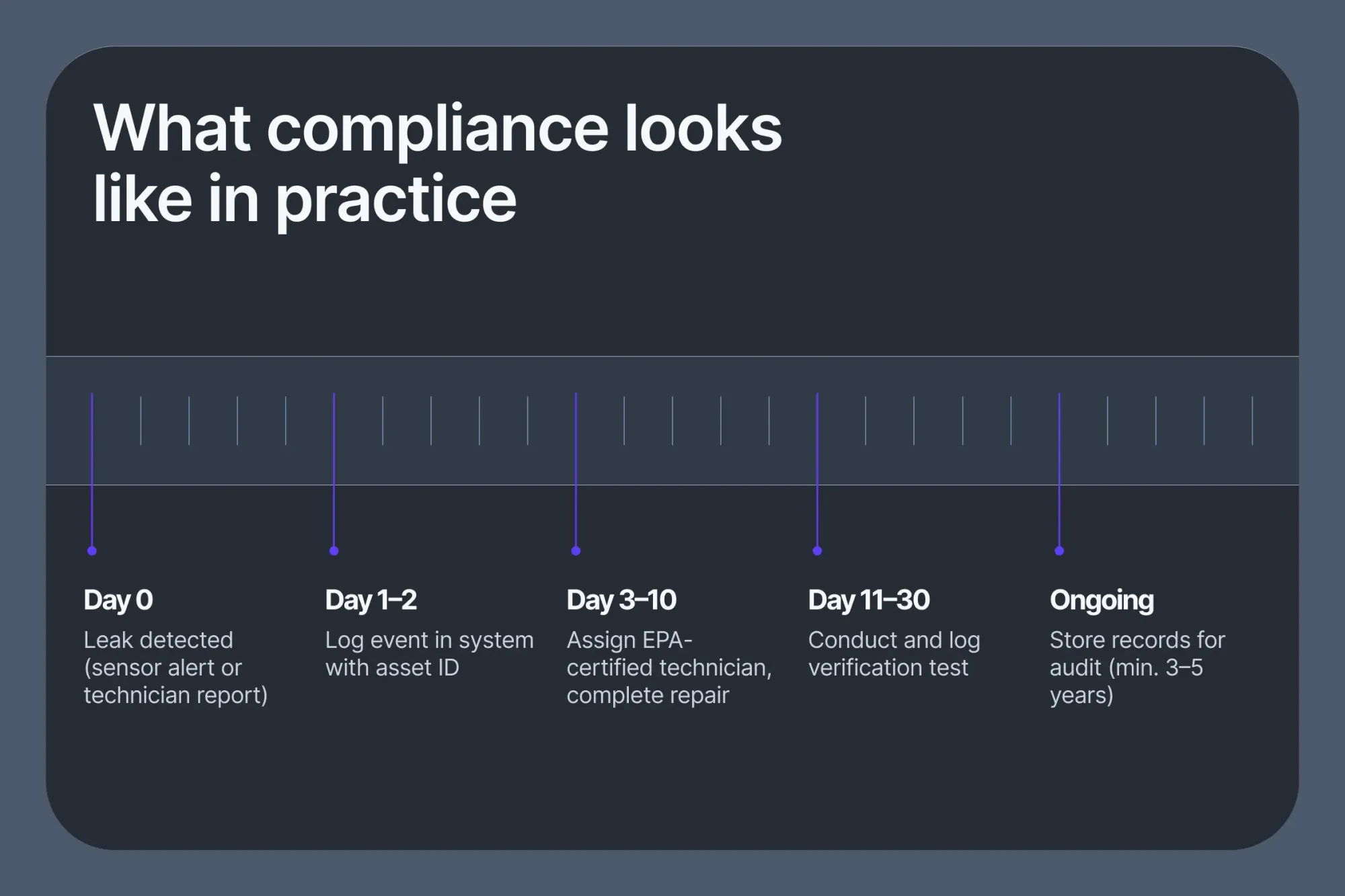 What compliance looks like in practice

Day 0
Leak detected (sensor alert or technician report)

Day 1–2
Log event in system with asset ID

Day 3–10
Assign EPA-certified technician, complete repair

Day 11–30
Conduct and log verification test

Ongoing
Store records for audit (min. 3–5 years)